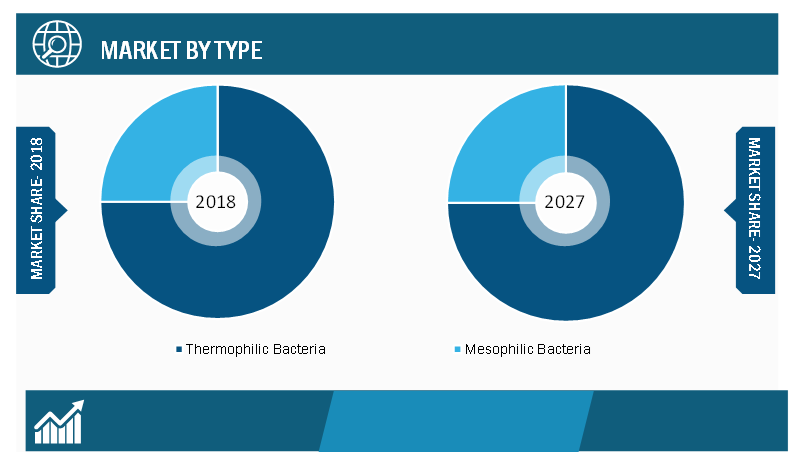 MARKET BY TYPE

MARKET SHARE- 2018

2018

2027

MARKET SHARE- 2027

Thermophilic Bacteria

Mesophilic Bacteria